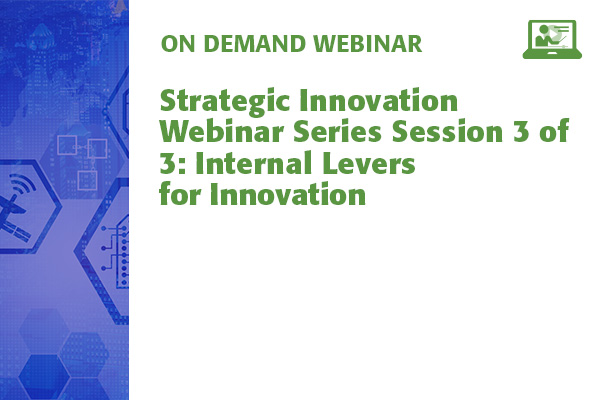 ON DEMAND WEBINAR

Strategic Innovation Webinar Series Session 3 of 3: Internal Levers for Innovation